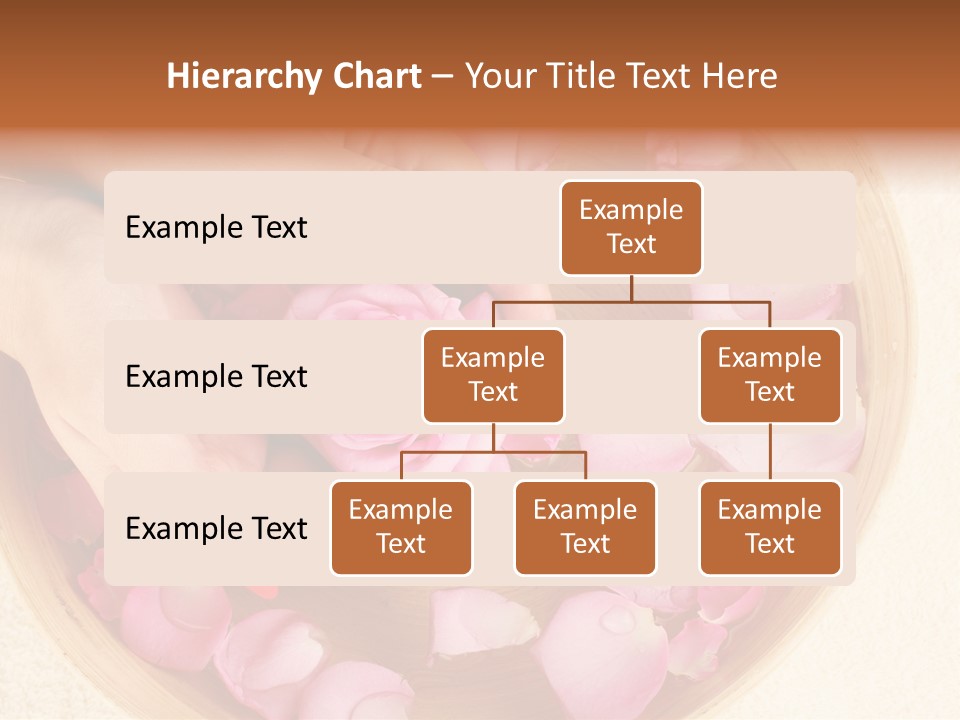 Hierarchy Chart – Your Title Text Here

Example Text

Example Text

Example Text

Example Text

Example Text

Example Text

Example Text

Example Text

Example Text